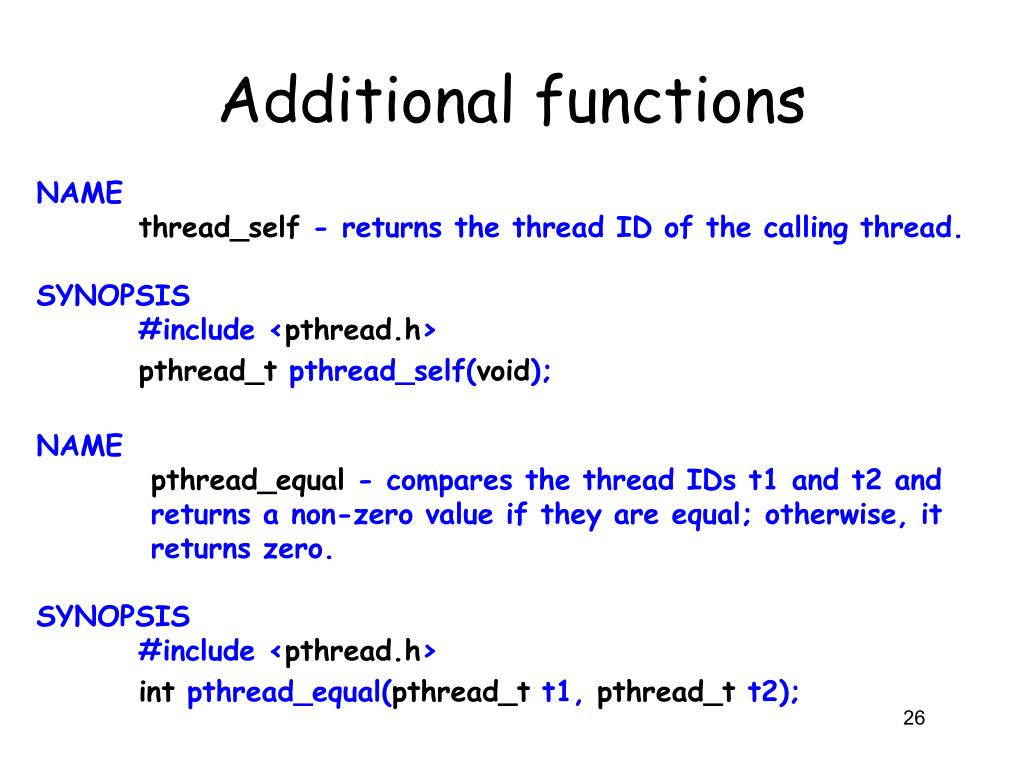 Additional functions

NAME
thread_self - returns the thread ID of the calling thread.

SYNOPSIS
#include <pthread.h>
pthread_t pthread_self(void);

NAME
pthread_equal - compares the thread IDs t1 and t2 and returns a non-zero value if they are equal; otherwise, it returns zero.

SYNOPSIS
#include <pthread.h>
int pthread_equal(pthread_t t1, pthread_t t2);

26